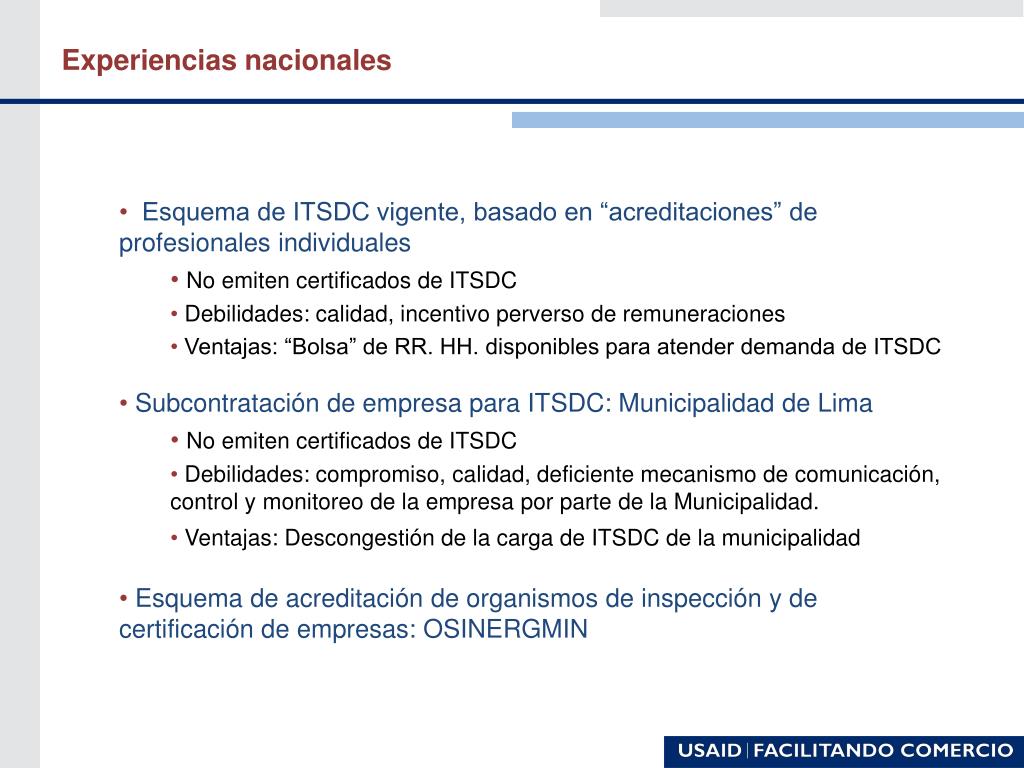 Experiencias nacionales

• Esquema de ITSDC vigente, basado en “acreditaciones” de profesionales individuales

• No emiten certificados de ITSDC

• Debilidades: calidad, incentivo perverso de remuneraciones

• Ventajas: “Bolsa” de RR. HH. disponibles para atender demanda de ITSDC

• Subcontratación de empresa para ITSDC: Municipalidad de Lima

• No emiten certificados de ITSDC

• Debilidades: compromiso, calidad, deficiente mecanismo de comunicación, control y monitoreo de la empresa por parte de la Municipalidad.

• Ventajas: Descongestión de la carga de ITSDC de la municipalidad

• Esquema de acreditación de organismos de inspección y de certificación de empresas: OSINERGMIN

USAID | FACILITANDO COMERCIO